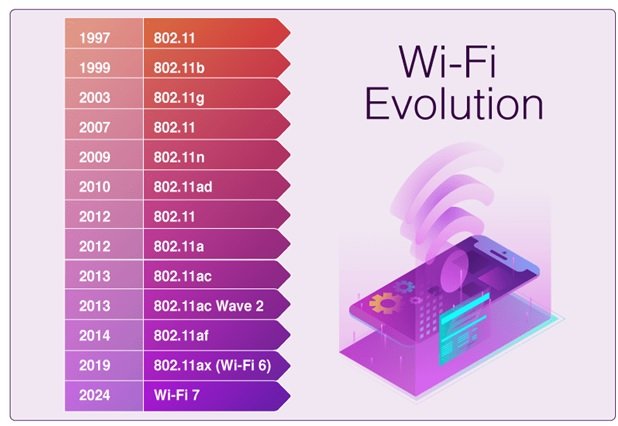 | 1997 | 802.11 |
|---|---|
| 1999 | 802.11b |
| 2003 | 802.11g |
| 2007 | 802.11 |
| 2009 | 802.11n |
| 2010 | 802.11ad |
| 2012 | 802.11 |
| 2012 | 802.11a |
| 2013 | 802.11ac |
| 2013 | 802.11ac Wave 2 |
| 2014 | 802.11af |
| 2019 | 802.11ax (Wi-Fi 6) |
| 2024 | Wi-Fi 7 |

Wi-Fi Evolution